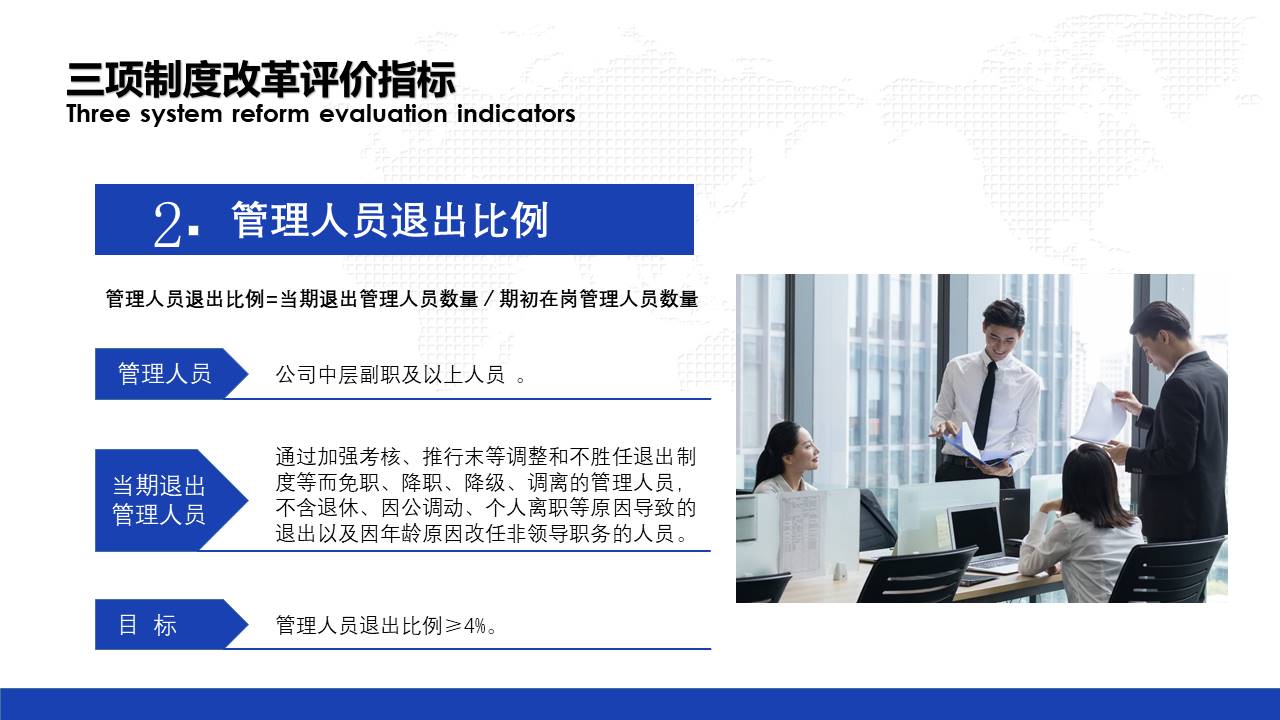 三项制度改革评价指标
Three system reform evaluation indicators

2. 管理人员退出比例

管理人员退出比例=当期退出管理人员数量／期初在岗管理人员数量

管理人员

公司中层副职及以上人员 。

当期退出管理人员

通过加强考核、推行末等调整和不胜任退出制度等而免职、降职、降级、调离的管理人员，不含退休、因公调动、个人离职等原因导致的退出以及因年龄原因改任非领导职务的人员。

目 标

管理人员退出比例≥4%。